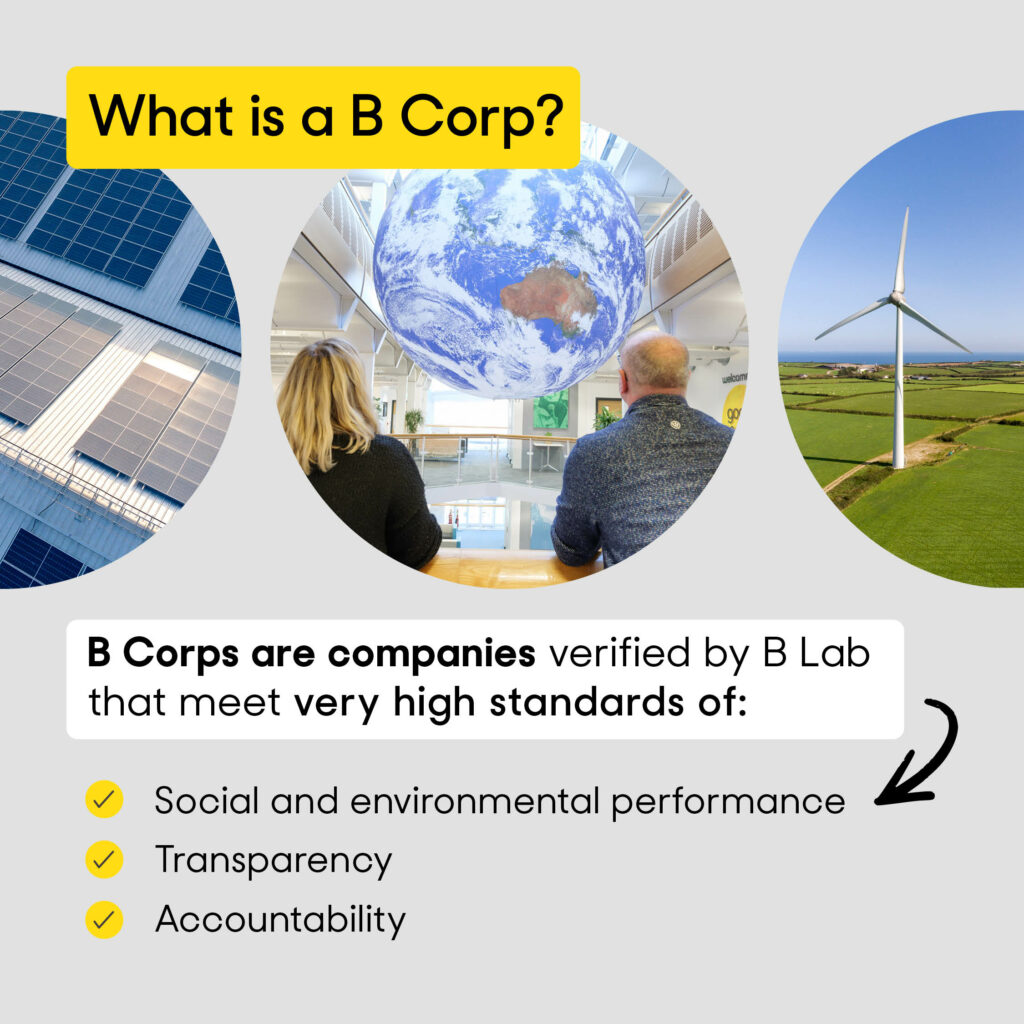 What is a B Corp?

welcom

B Corps are companies verified by B Lab that meet very high standards of:

Social and environmental performance
Transparency
Accountability